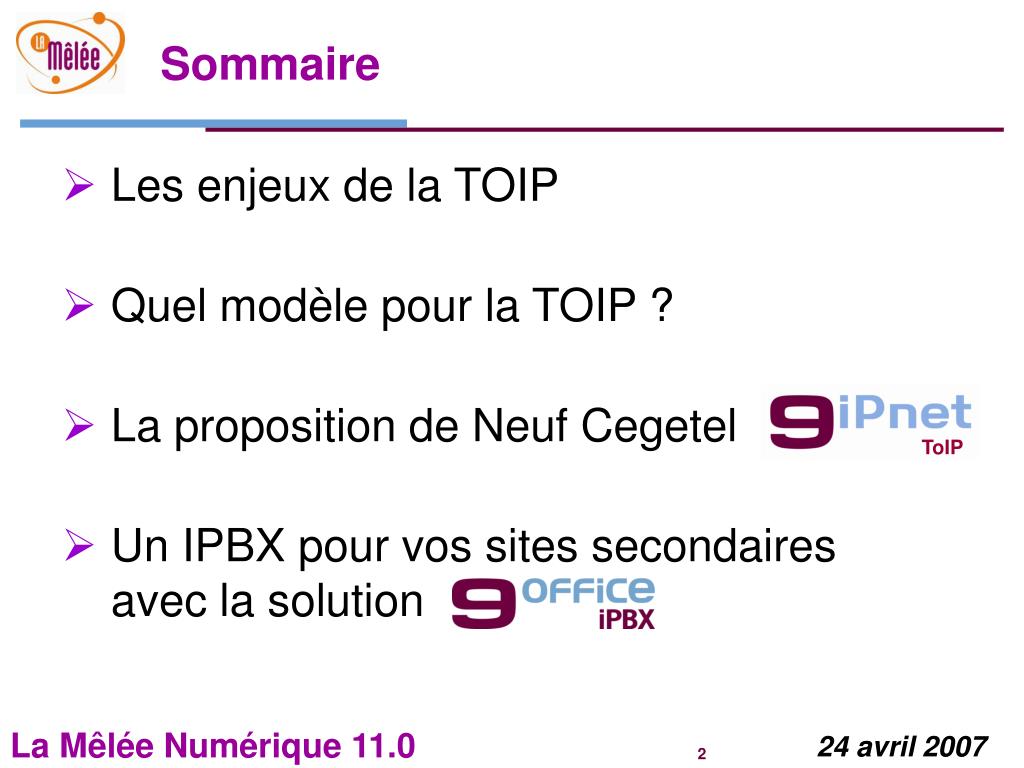 La Mêlée

Sommaire

➢ Les enjeux de la TOIP

➢ Quel modèle pour la TOIP ?

➢ La proposition de Neuf Cegetel 9 iPnet ToIP

➢ Un IPBX pour vos sites secondaires avec la solution 9 OFFICE iPBX

La Mêlée Numérique 11.0 2 24 avril 2007